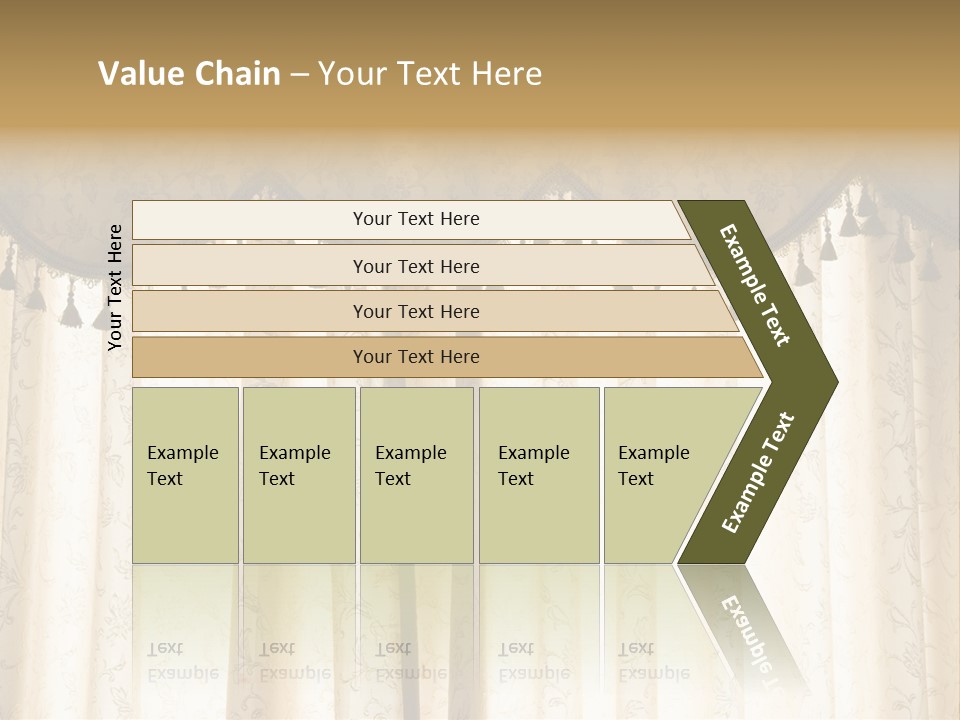 Value Chain – Your Text Here

Your Text Here

Your Text Here

Your Text Here

Your Text Here

Your Text Here

Example Text

Example Text

Example Text

Example Text

Example Text

Example Text

Example Text